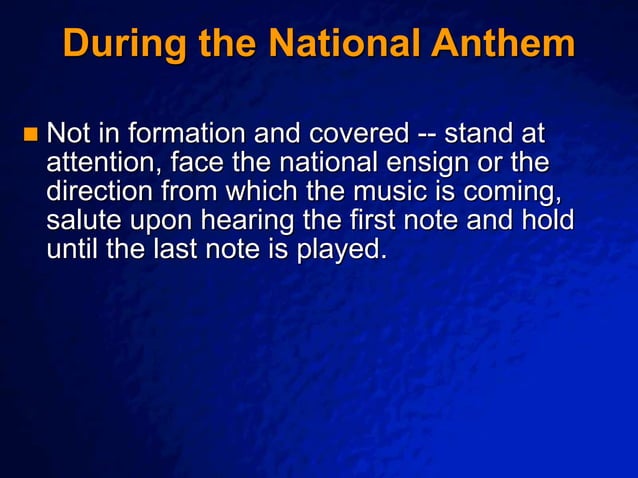 During the National Anthem

■ Not in formation and covered -- stand at attention, face the national ensign or the direction from which the music is coming, salute upon hearing the first note and hold until the last note is played.